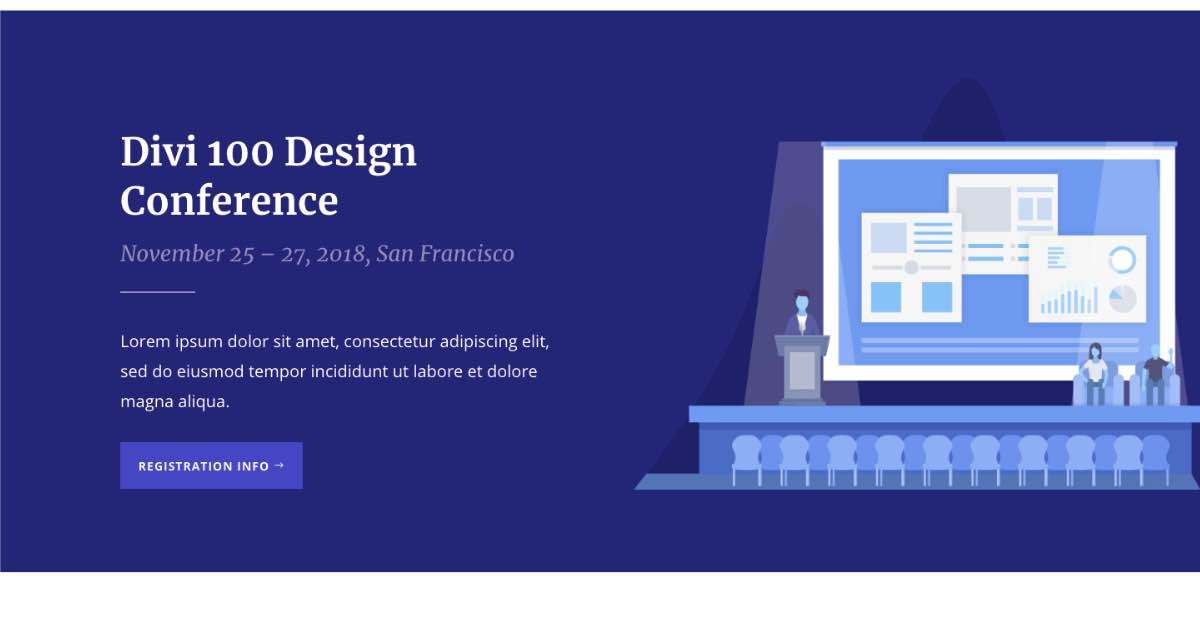 Divi 100 Design Conference

November 25 – 27, 2018, San Francisco

Lorem ipsum dolor sit amet, consectetur adipiscing elit, sed do eiusmod tempor incididunt ut labore et dolore magna aliqua.

REGISTRATION INFO →